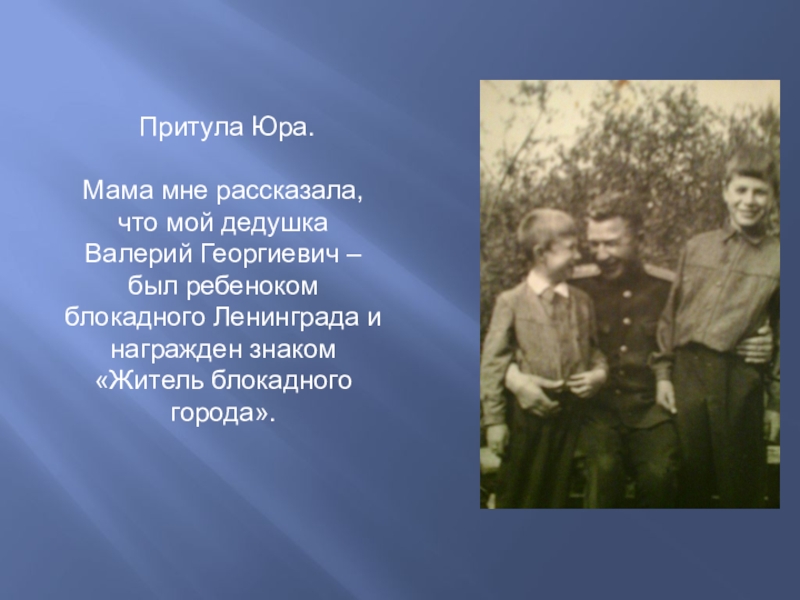 Притула Юра.

Мама мне рассказала, что мой дедушка Валерий Георгиевич – был ребеноком блокадного Ленинграда и награжден знаком «Житель блокадного города».